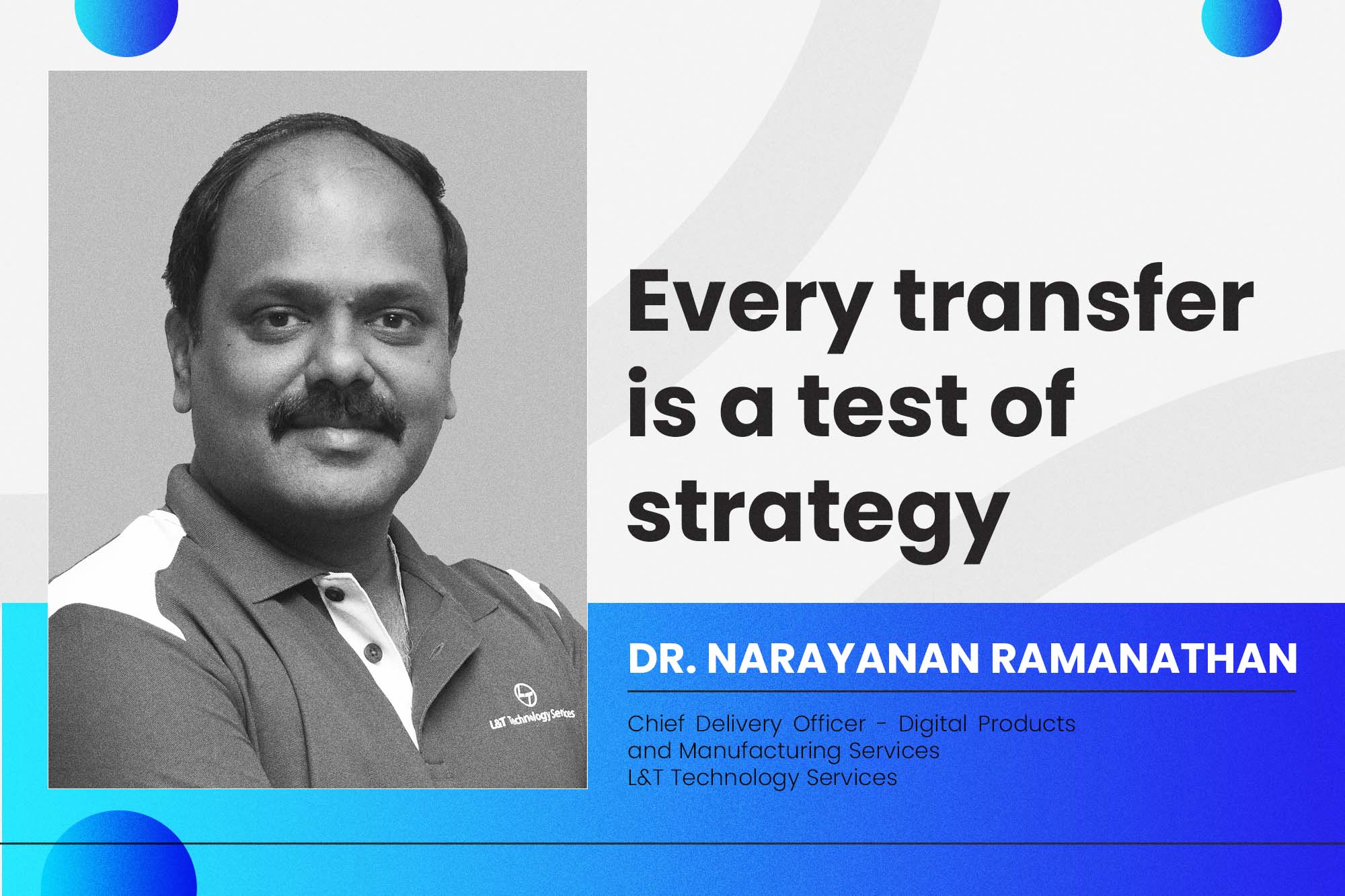 L&T Technology Services

Every transfer is a test of strategy

DR. NARAYANAN RAMANATHAN

Chief Delivery Officer - Digital Products and Manufacturing Services
L&T Technology Services